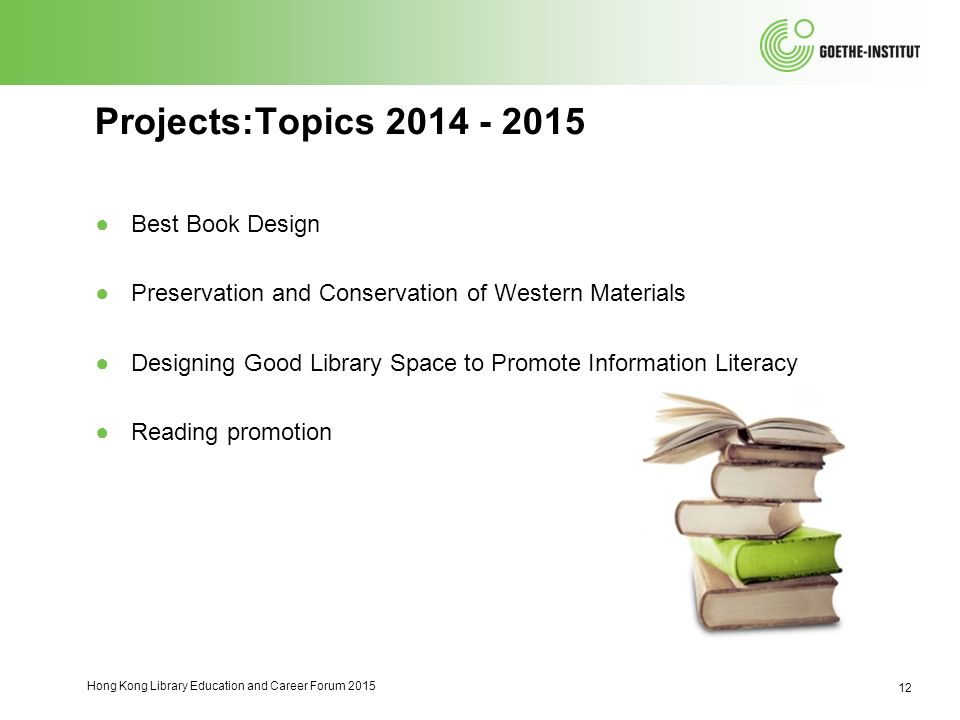 GOETHE-INSTITUT

Projects:Topics 2014 - 2015

● Best Book Design

● Preservation and Conservation of Western Materials

● Designing Good Library Space to Promote Information Literacy

● Reading promotion

Hong Kong Library Education and Career Forum 2015

12